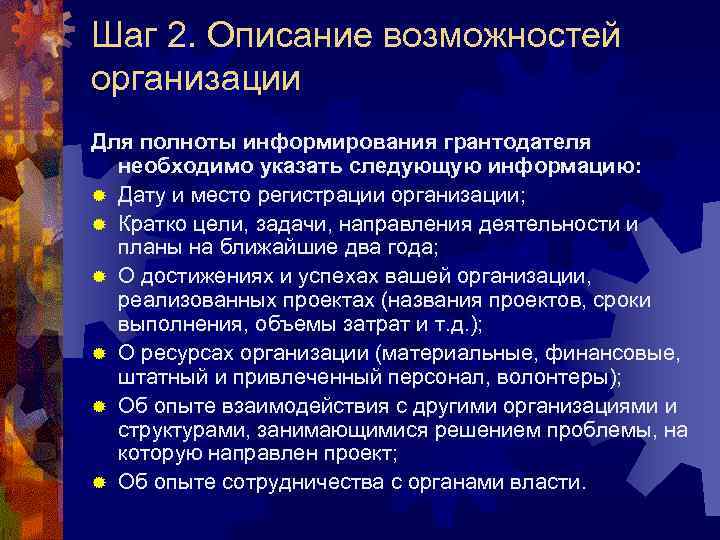 Шаг 2. Описание возможностей организации

Для полноты информирования грантодателя необходимо указать следующую информацию:

Дату и место регистрации организации;

Кратко цели, задачи, направления деятельности и планы на ближайшие два года;

О достижениях и успехах вашей организации, реализованных проектах (названия проектов, сроки выполнения, объемы затрат и т.д.);

О ресурсах организации (материальные, финансовые, штатный и привлеченный персонал, волонтеры);

Об опыте взаимодействия с другими организациями и структурами, занимающимися решением проблемы, на которую направлен проект;

Об опыте сотрудничества с органами власти.